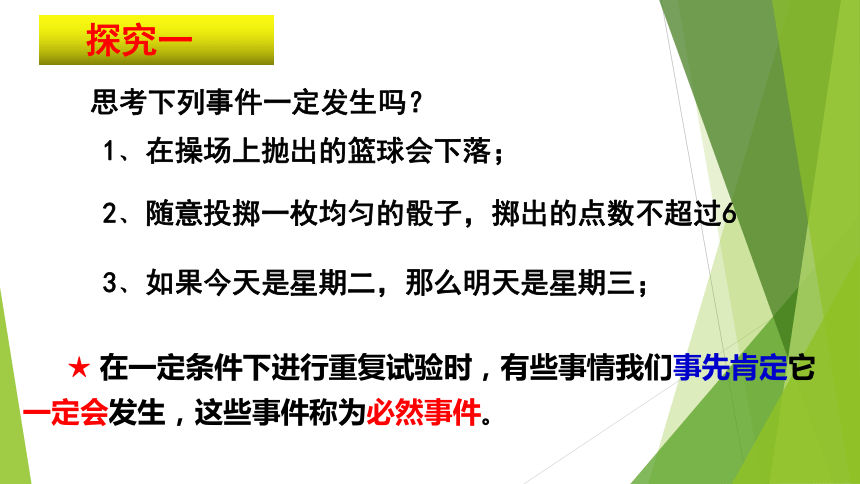 探究一

思考下列事件一定发生吗？

1、在操场上抛出的篮球会下落；

2、随意投掷一枚均匀的骰子，掷出的点数不超过6

3、如果今天是星期二，那么明天是星期三；

★ 在一定条件下进行重复试验时，有些事情我们事先肯定它一定会发生，这些事件称为必然事件。